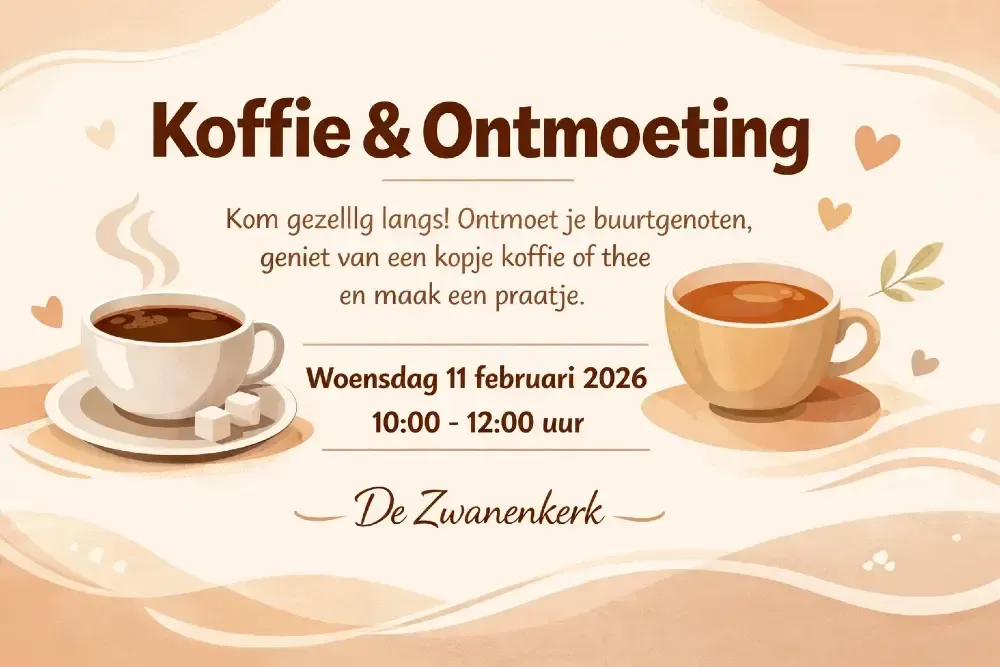 Koffie & Ontmoeting

Kom gezelllg langs! Ontmoet je buurtgenoten, geniet van een kopje koffie of thee en maak een praatje.

Woensdag 11 februari 2026
10:00 - 12:00 uur

De Zwanenkerk